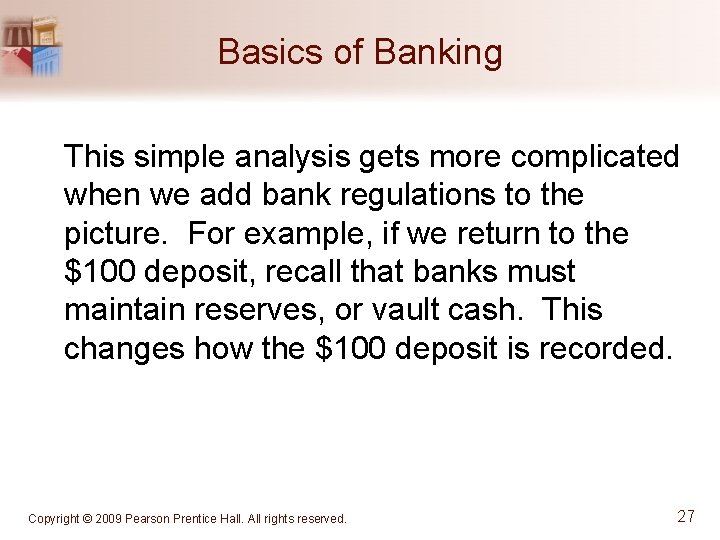 Basics of Banking

This simple analysis gets more complicated when we add bank regulations to the picture. For example, if we return to the \$100 deposit, recall that banks must maintain reserves, or vault cash. This changes how the \$100 deposit is recorded.

Copyright © 2009 Pearson Prentice Hall. All rights reserved.

27